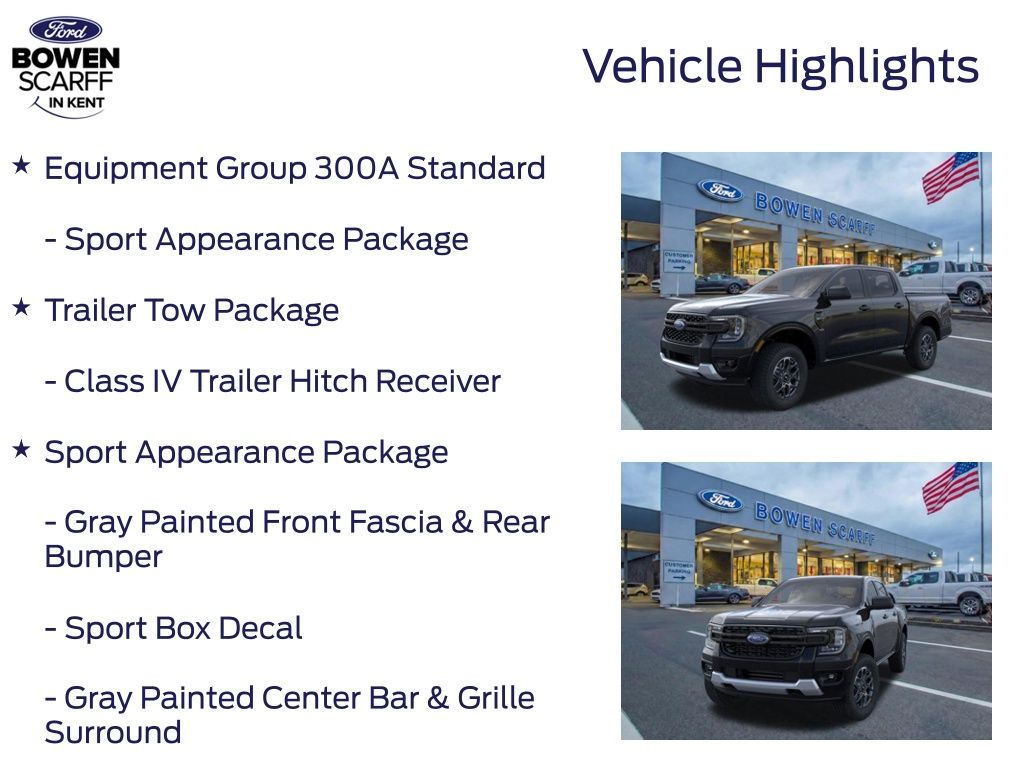 Ford
BOWEN
SCARFF
IN KENT

Vehicle Highlights

★ Equipment Group 300A Standard

- Sport Appearance Package

★ Trailer Tow Package

- Class IV Trailer Hitch Receiver

★ Sport Appearance Package

- Gray Painted Front Fascia & Rear Bumper

- Sport Box Decal

- Gray Painted Center Bar & Grille Surround

Ford BOWEN SCARFF
CUSTOMER PARKING

Ford BOWEN SCARFF
CUSTOMER PARKING